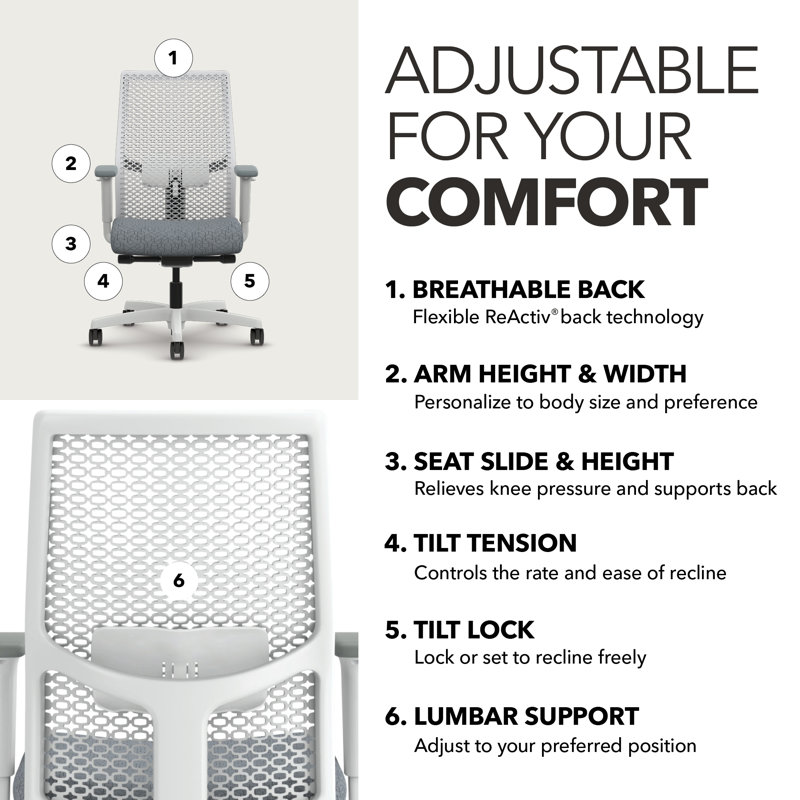 1

2

3

4

5

6

ADJUSTABLE FOR YOUR COMFORT

1. BREATHABLE BACK
Flexible ReActiv® back technology

2. ARM HEIGHT & WIDTH
Personalize to body size and preference

3. SEAT SLIDE & HEIGHT
Relieves knee pressure and supports back

4. TILT TENSION
Controls the rate and ease of recline

5. TILT LOCK
Lock or set to recline freely

6. LUMBAR SUPPORT
Adjust to your preferred position